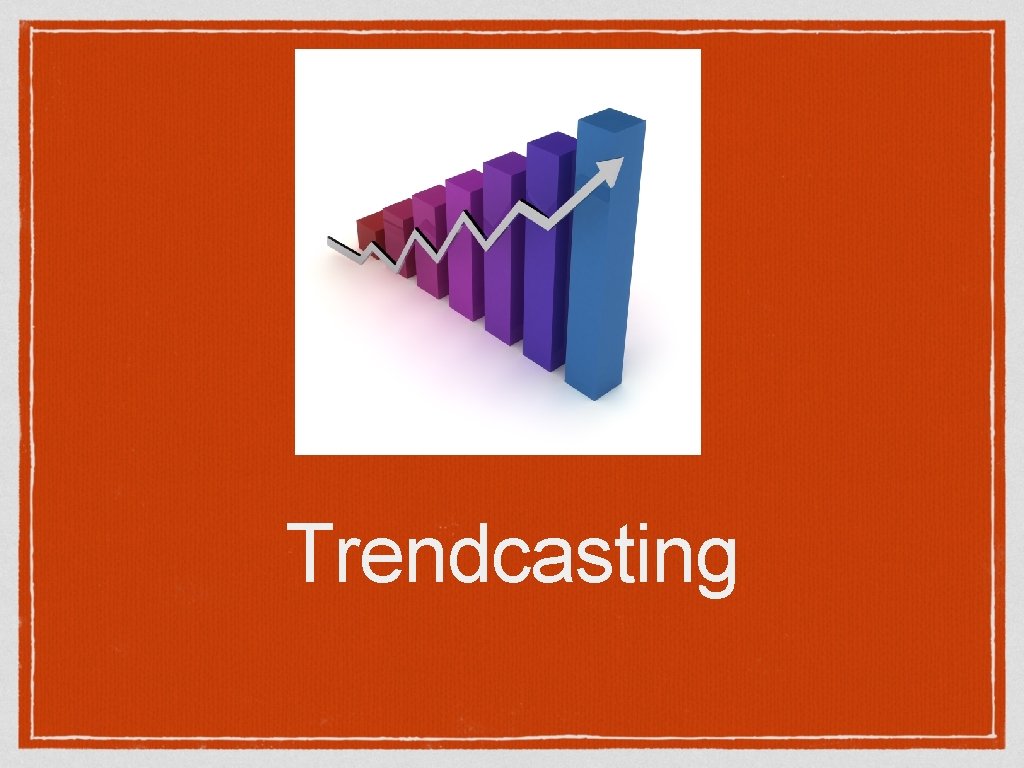 Trendcasting